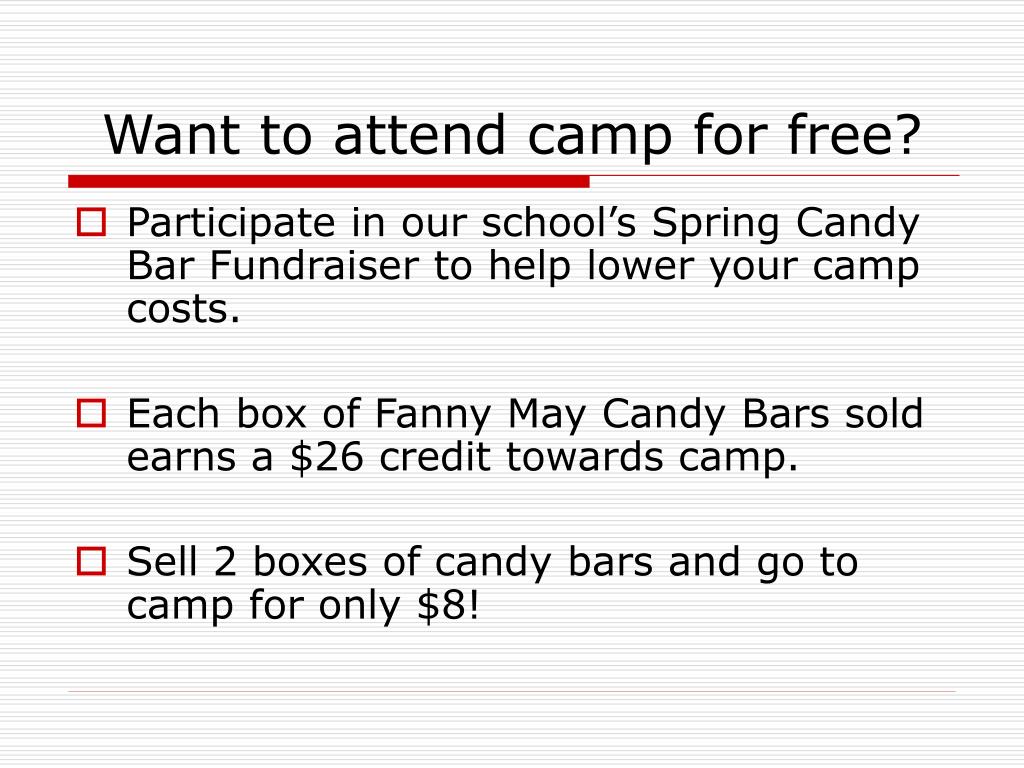 Want to attend camp for free?

Participate in our school’s Spring Candy Bar Fundraiser to help lower your camp costs.

Each box of Fanny May Candy Bars sold earns a \$26 credit towards camp.

Sell 2 boxes of candy bars and go to camp for only \$8!